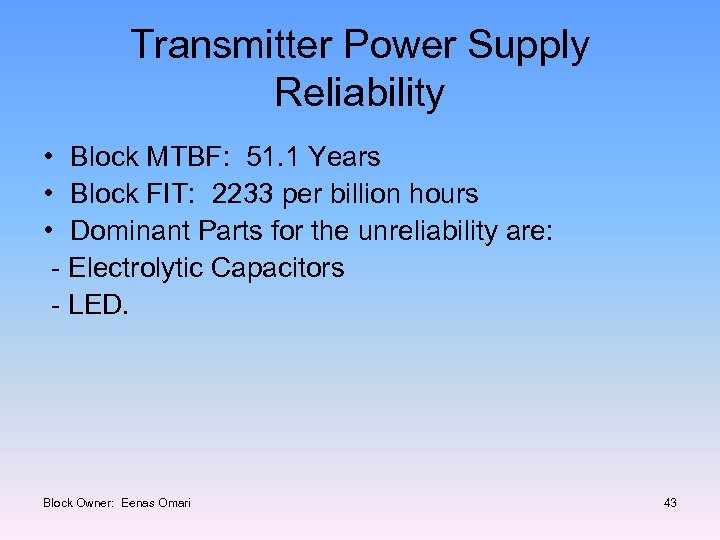 Transmitter Power Supply Reliability

• Block MTBF: 51.1 Years
• Block FIT: 2233 per billion hours
• Dominant Parts for the unreliability are:
- Electrolytic Capacitors
- LED.

Block Owner: Eenas Omari

43